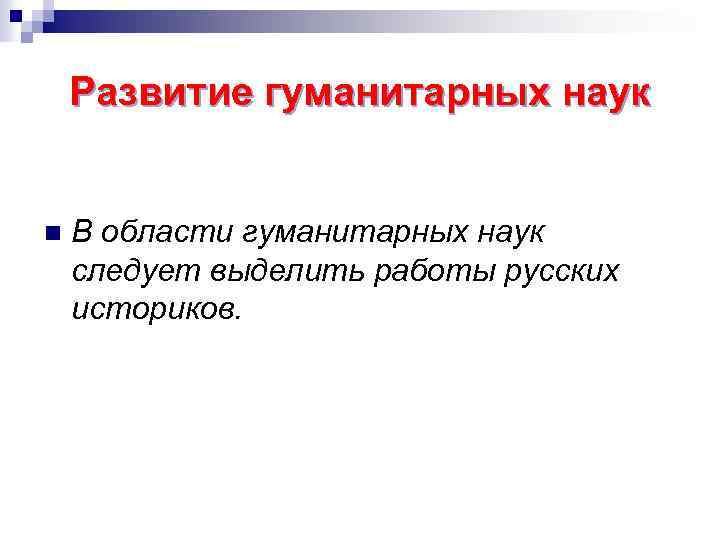 Развитие гуманитарных наук

В области гуманитарных наук следует выделить работы русских историков.